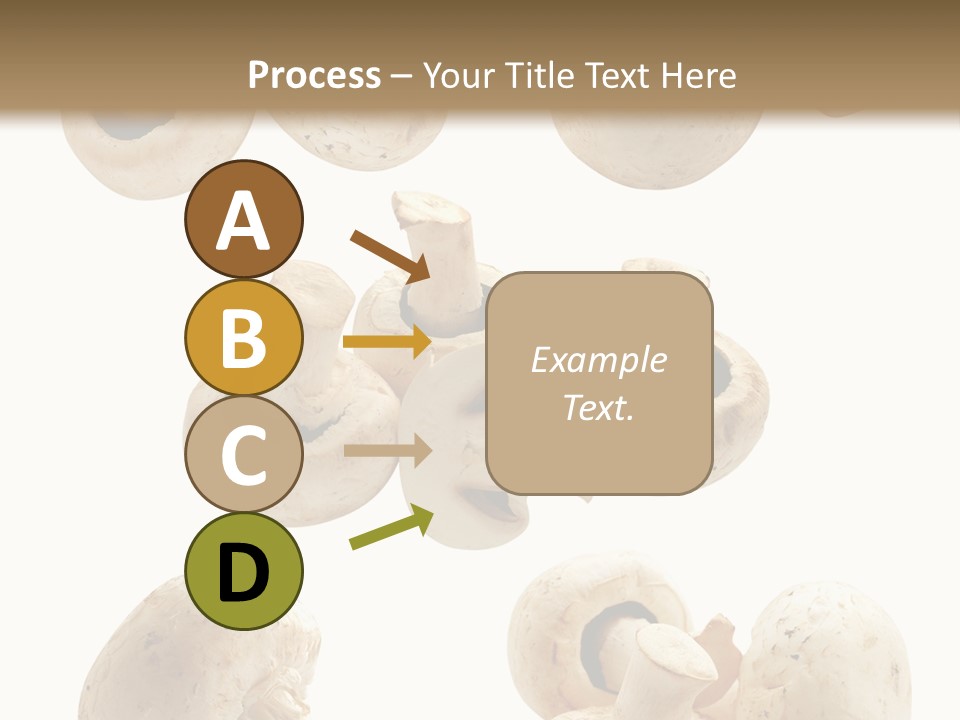 Process – Your Title Text Here

A

B

C

D

Example Text.